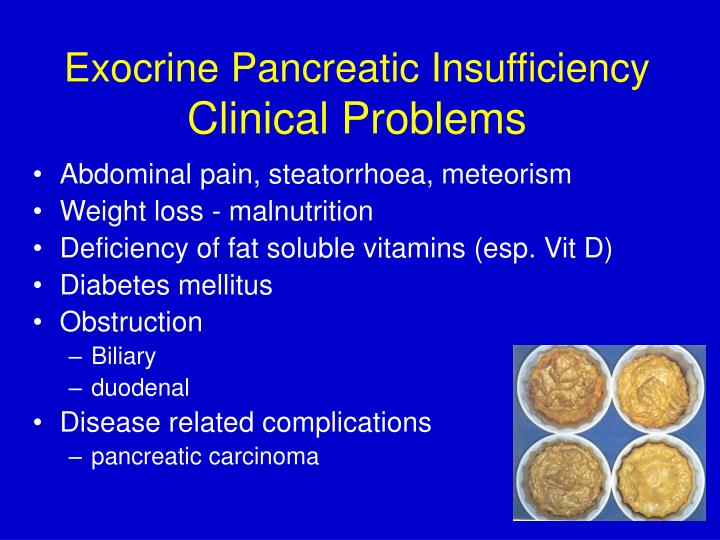 Exocrine Pancreatic Insufficiency
Clinical Problems

• Abdominal pain, steatorrhoea, meteorism
• Weight loss - malnutrition
• Deficiency of fat soluble vitamins (esp. Vit D)
• Diabetes mellitus
• Obstruction
– Biliary
– duodenal
• Disease related complications
– pancreatic carcinoma